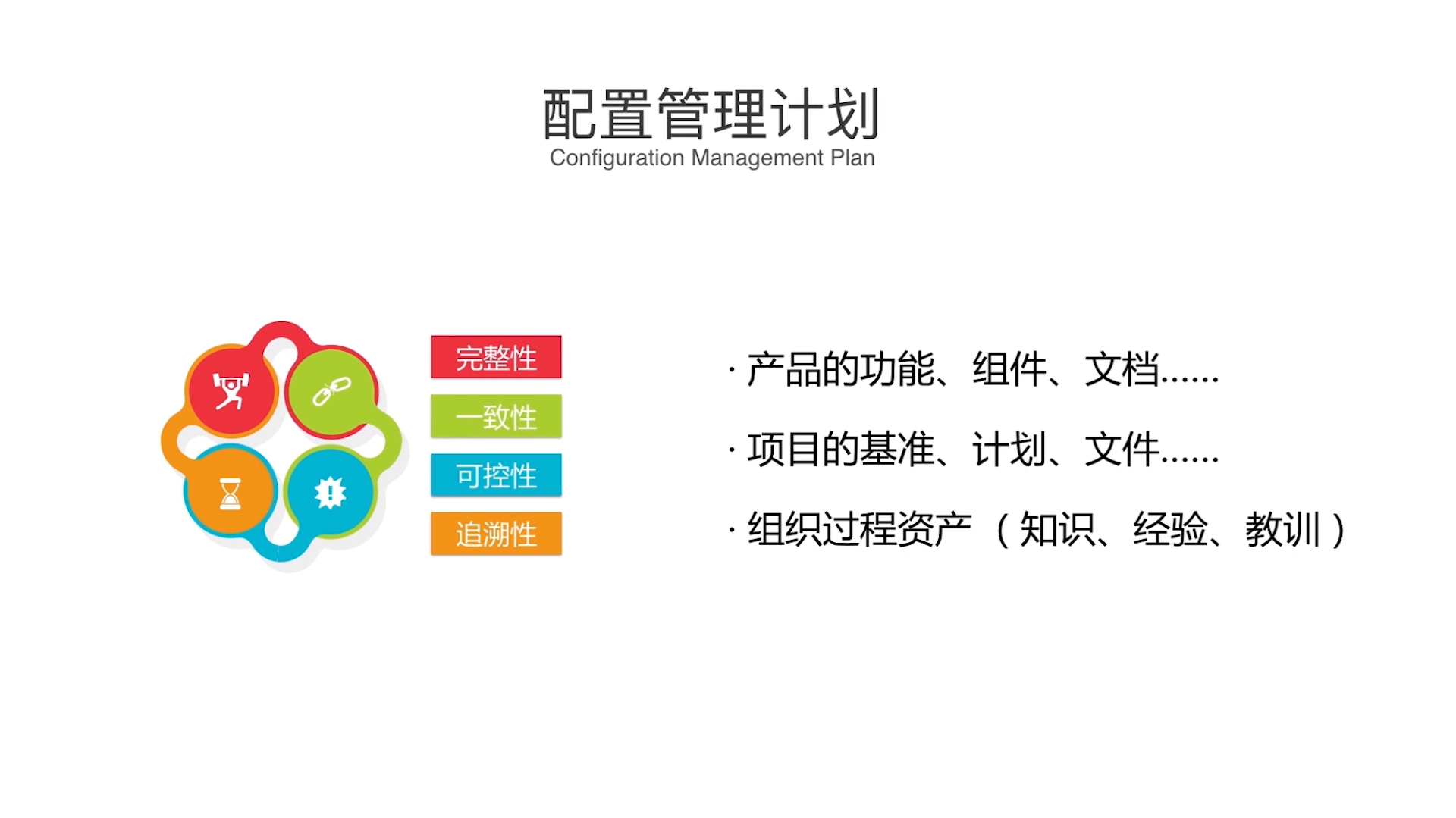 配置管理计划
Configuration Management Plan

完整性
一致性
可控性
追溯性

· 产品的功能、组件、文档……
· 项目的基准、计划、文件……
· 组织过程资产（知识、经验、教训）